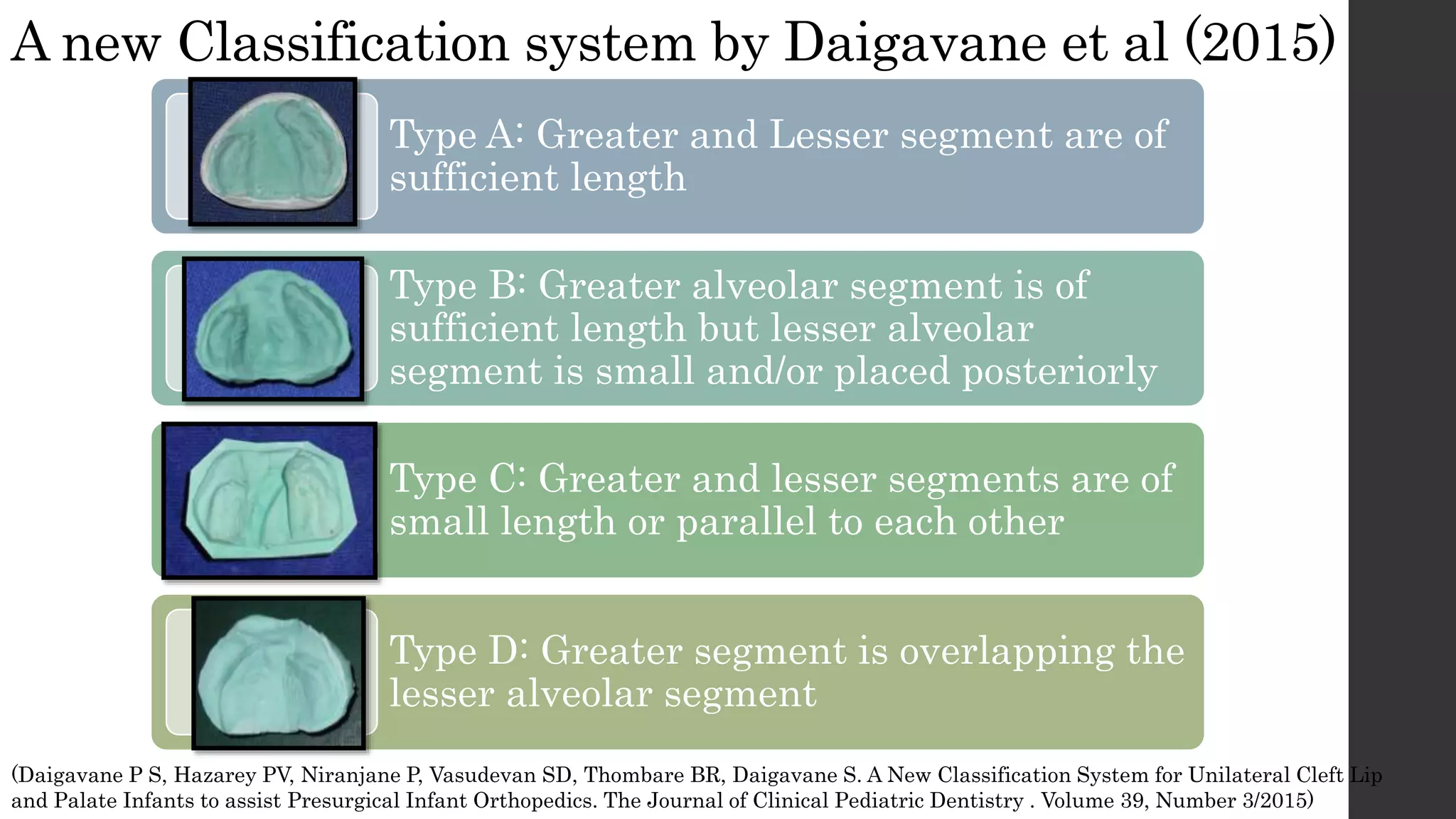 A new Classification system by Daigavane et al (2015)

Type A: Greater and Lesser segment are of sufficient length

Type B: Greater alveolar segment is of sufficient length but lesser alveolar segment is small and/or placed posteriorly

Type C: Greater and lesser segments are of small length or parallel to each other

Type D: Greater segment is overlapping the lesser alveolar segment

(Daigavane P S, Hazarey PV, Niranjane P, Vasudevan SD, Thombare BR, Daigavane S. A New Classification System for Unilateral Cleft Lip and Palate Infants to assist Presurgical Infant Orthopedics. The Journal of Clinical Pediatric Dentistry . Volume 39, Number 3/2015)